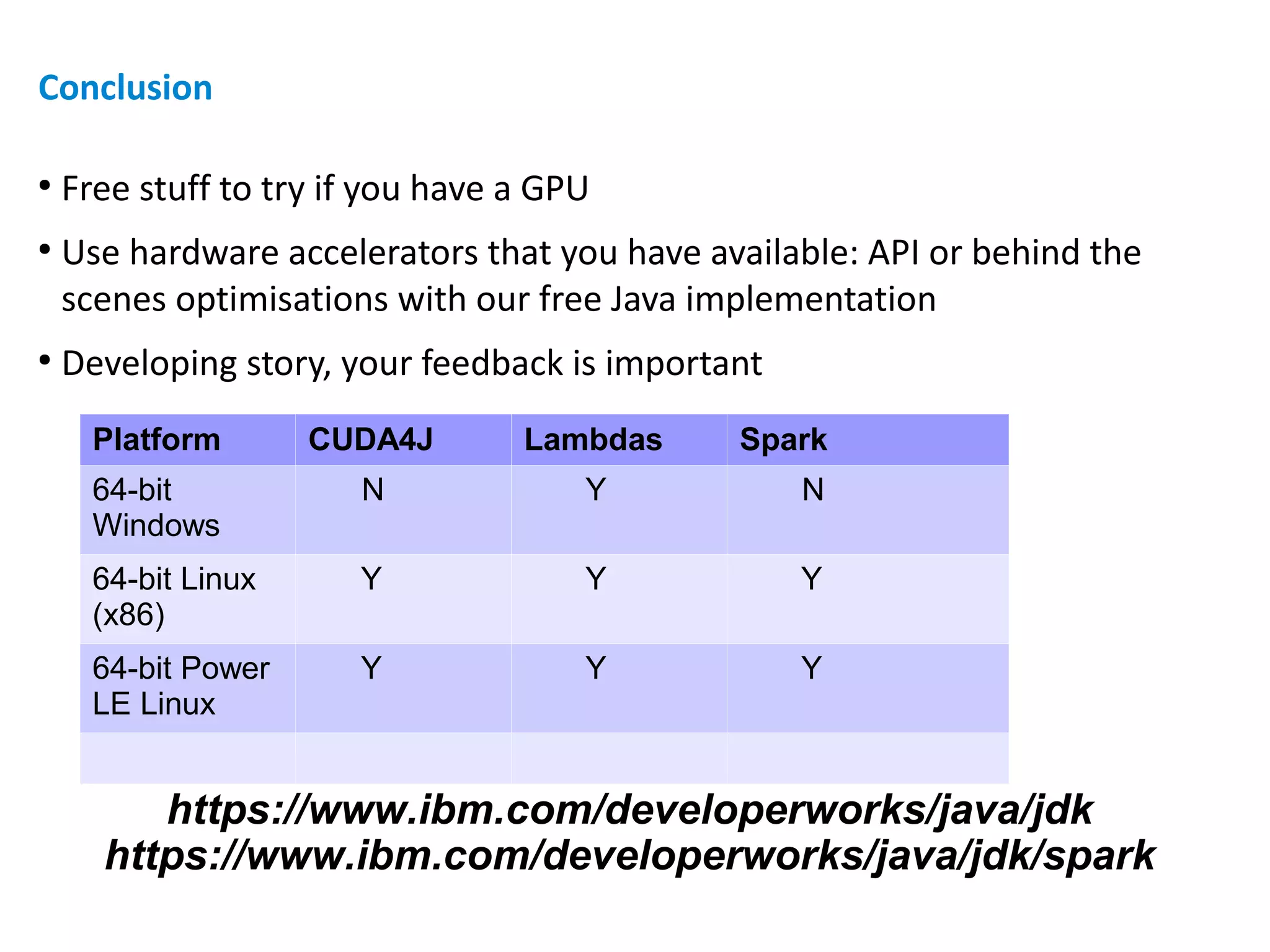 Conclusion

• Free stuff to try if you have a GPU

• Use hardware accelerators that you have available: API or behind the scenes optimisations with our free Java implementation

• Developing story, your feedback is important

| Platform | CUDA4J | Lambdas | Spark |
|---|---|---|---|
| 64-bit Windows | N | Y | N |
| 64-bit Linux (x86) | Y | Y | Y |
| 64-bit Power LE Linux | Y | Y | Y |
| | | | |

https://www.ibm.com/developerworks/java/jdk
https://www.ibm.com/developerworks/java/jdk/spark